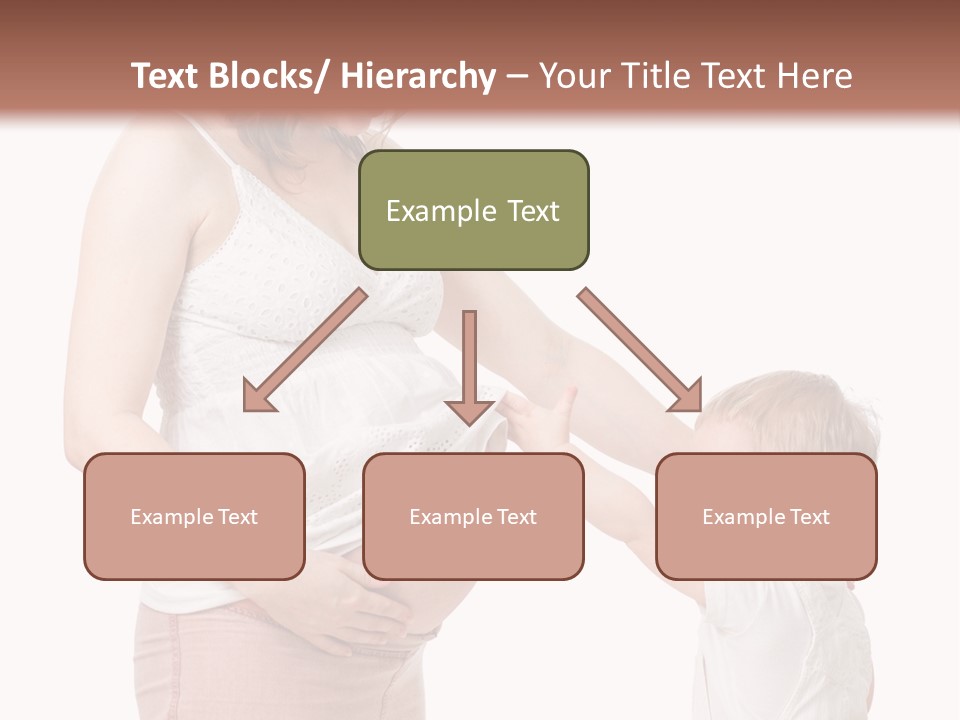 Text Blocks/ Hierarchy – Your Title Text Here

Example Text

Example Text

Example Text

Example Text